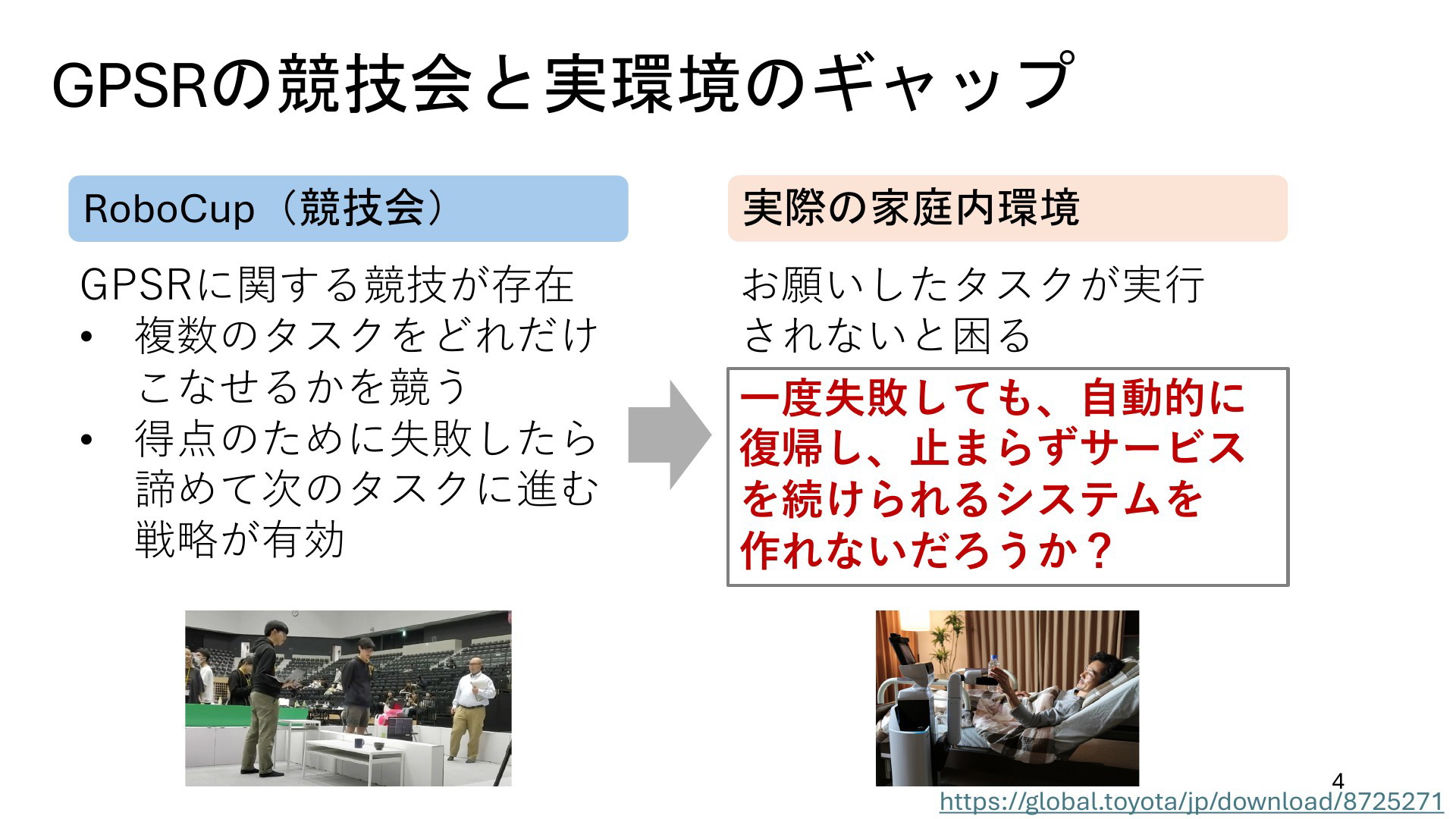 GPSRの競技会と実環境のギャップ

RoboCup（競技会）

GPSRに関する競技が存在
• 複数のタスクをどれだけこなせるかを競う
• 得点のために失敗したら諦めて次のタスクに進む戦略が有効

実際の家庭内環境

お願いしたタスクが実行されないと困る

一度失敗しても、自動的に復帰し、止まらずサービスを続けられるシステムを作れないだろうか？

4

https://global.toyota/jp/download/8725271